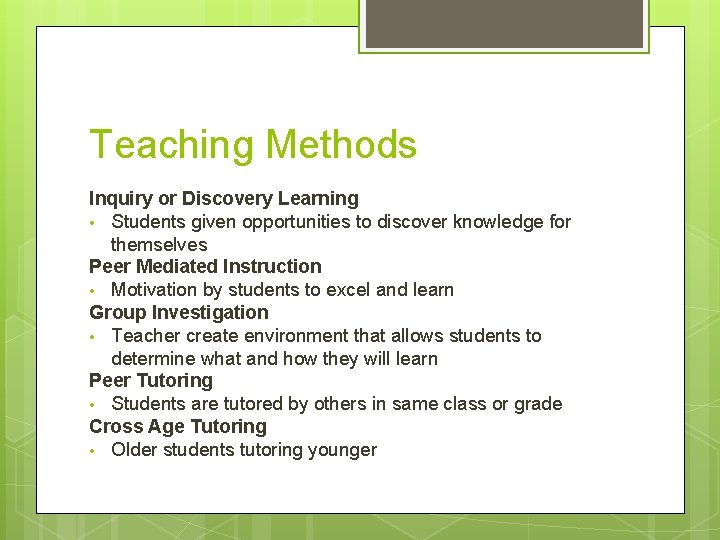 Teaching Methods

Inquiry or Discovery Learning
• Students given opportunities to discover knowledge for themselves
Peer Mediated Instruction
• Motivation by students to excel and learn
Group Investigation
• Teacher create environment that allows students to determine what and how they will learn
Peer Tutoring
• Students are tutored by others in same class or grade
Cross Age Tutoring
• Older students tutoring younger